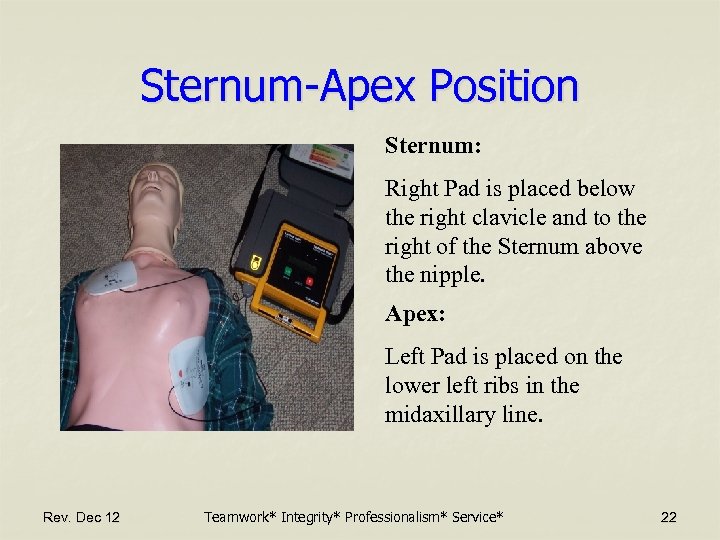 Sternum-Apex Position

Sternum:

Right Pad is placed below the right clavicle and to the right of the Sternum above the nipple.

Apex:

Left Pad is placed on the lower left ribs in the midaxillary line.

Rev. Dec 12

Teamwork* Integrity* Professionalism* Service*

22